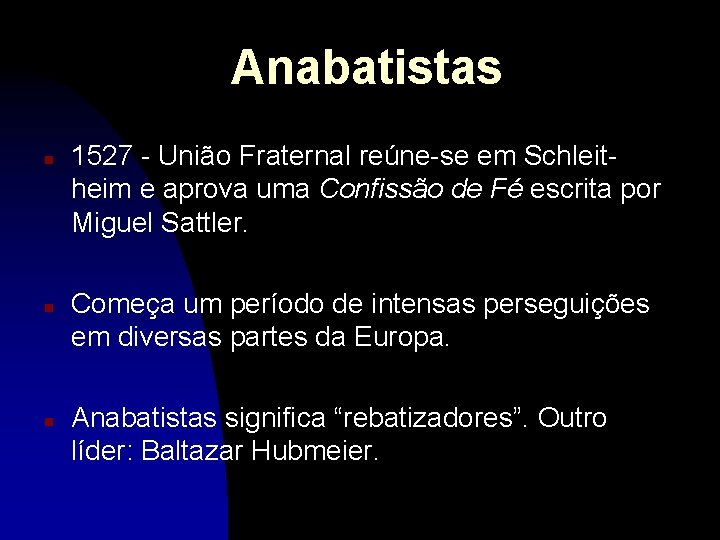 Anabatistas

1527 - União Fraternal reúne-se em Schleitheim e aprova uma Confissão de Fé escrita por Miguel Sattler.

Começa um período de intensas perseguições em diversas partes da Europa.

Anabatistas significa “rebatizadores”. Outro líder: Baltazar Hubmeier.